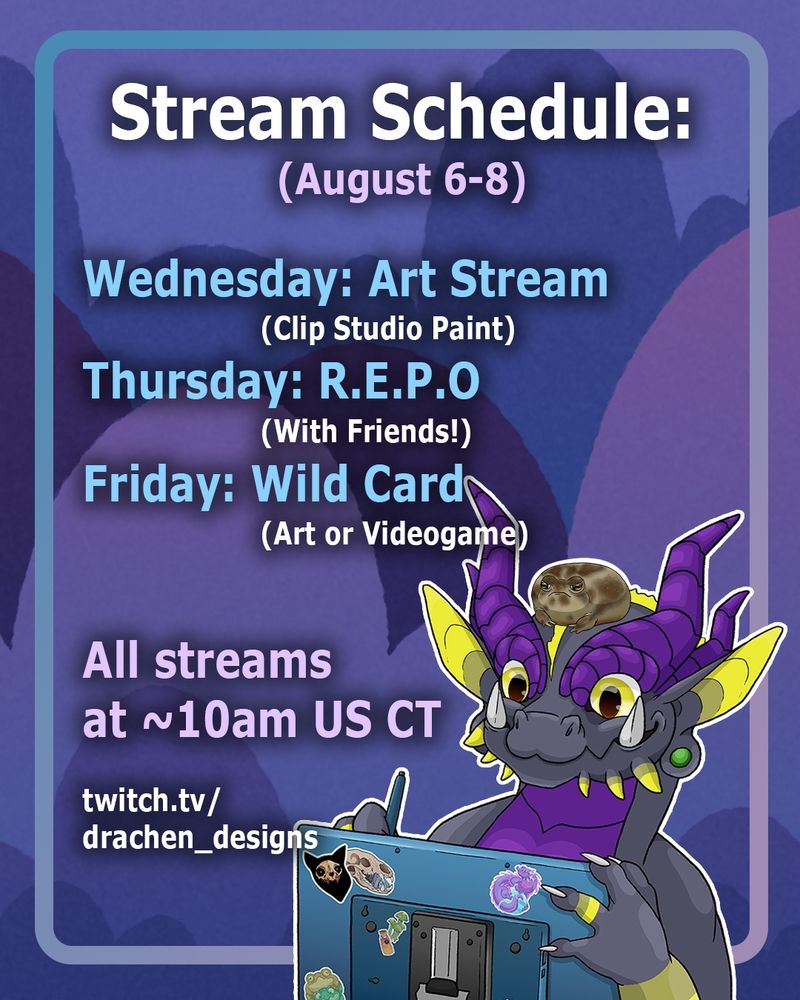 Stream Schedule:
(August 6-8)

Wednesday: Art Stream
(Clip Studio Paint)
Thursday: R.E.P.O
(With Friends!)
Friday: Wild Card
(Art or Videogame)

All streams at ~10am US CT

twitch.tv/
drachen_designs